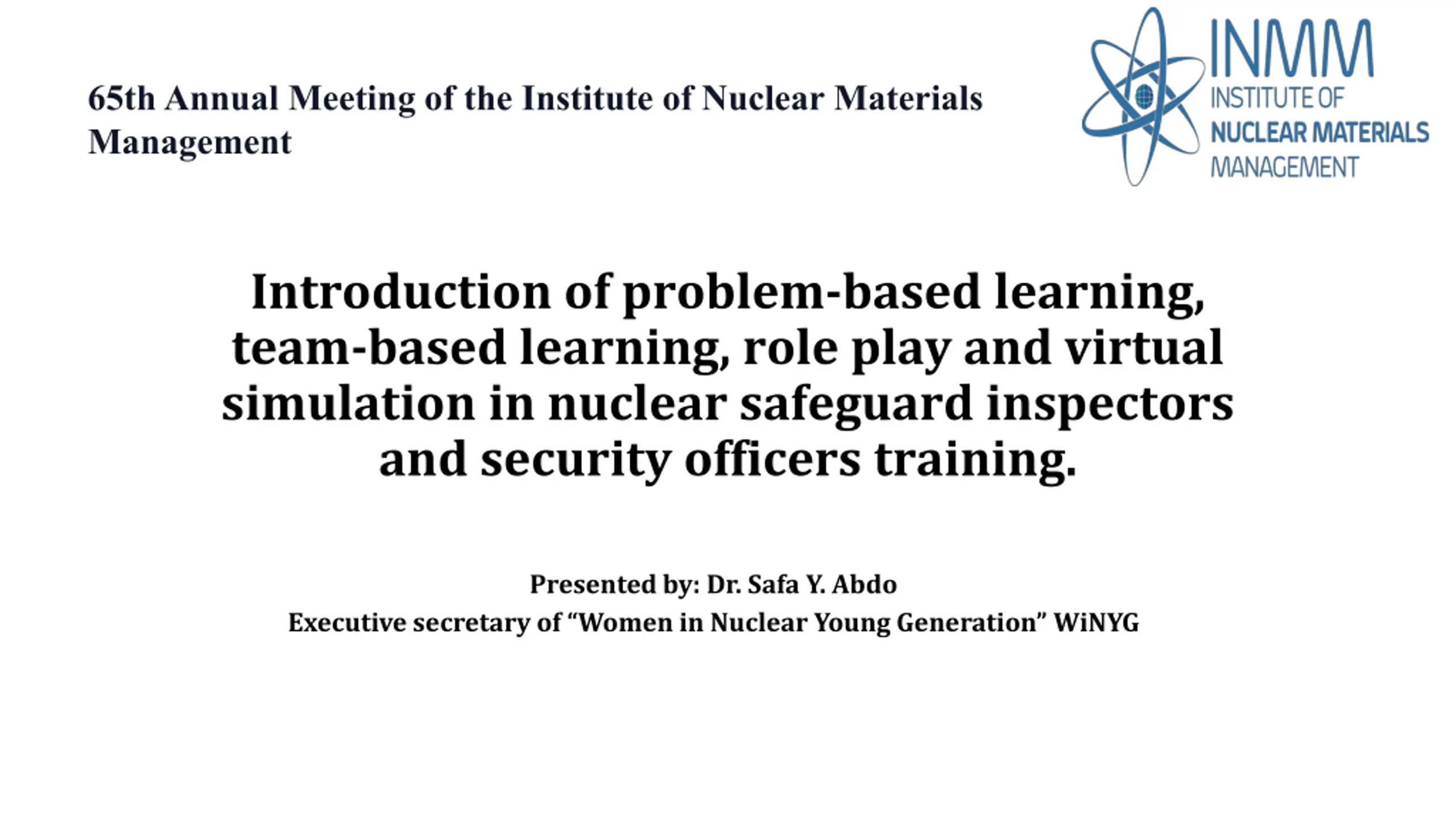 65th Annual Meeting of the Institute of Nuclear Materials Management

INMM
INSTITUTE OF
NUCLEAR MATERIALS
MANAGEMENT

Introduction of problem-based learning, team-based learning, role play and virtual simulation in nuclear safeguard inspectors and security officers training.

Presented by: Dr. Safa Y. Abdo
Executive secretary of “Women in Nuclear Young Generation” WiNYG